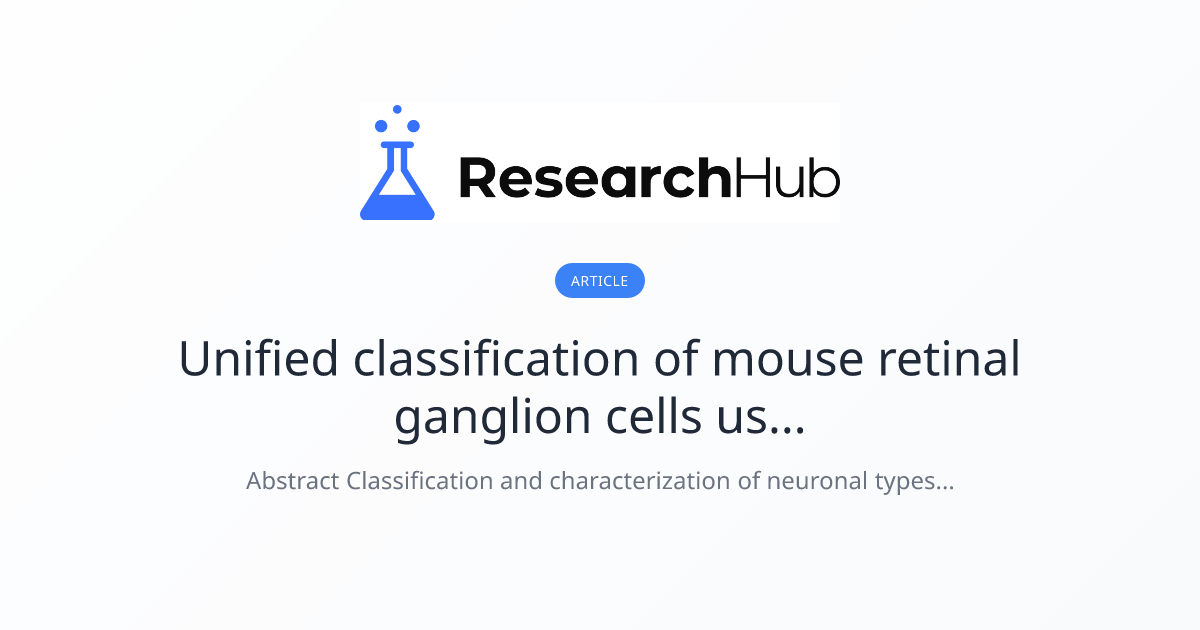 ResearchHub

ARTICLE

Unified classification of mouse retinal ganglion cells us...

Abstract Classification and characterization of neuronal types...